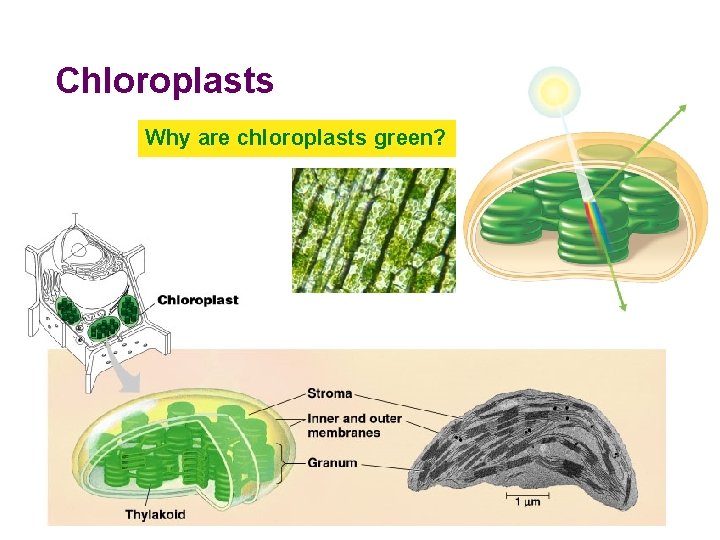 Chloroplasts

Why are chloroplasts green?

Chloroplast

Stroma

Inner and outer membranes

Granum

Thylakoid

1 µm